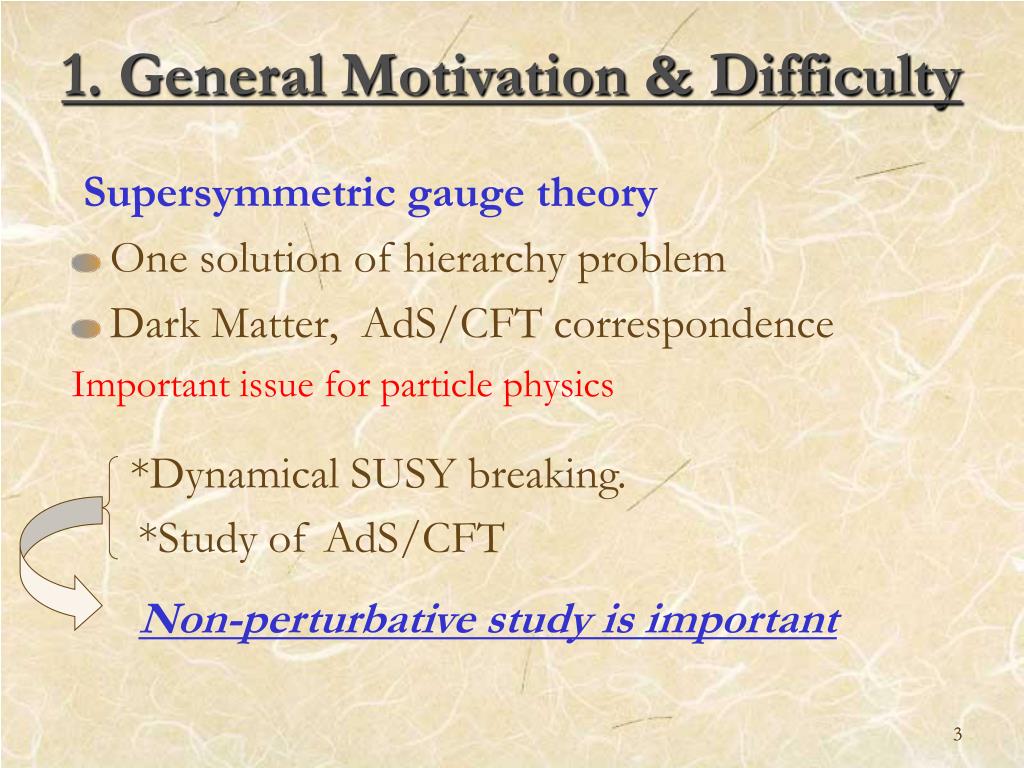 1. General Motivation & Difficulty

Supersymmetric gauge theory

One solution of hierarchy problem

Dark Matter, AdS/CFT correspondence

Important issue for particle physics

*Dynamical SUSY breaking.

*Study of AdS/CFT

Non-perturbative study is important

3